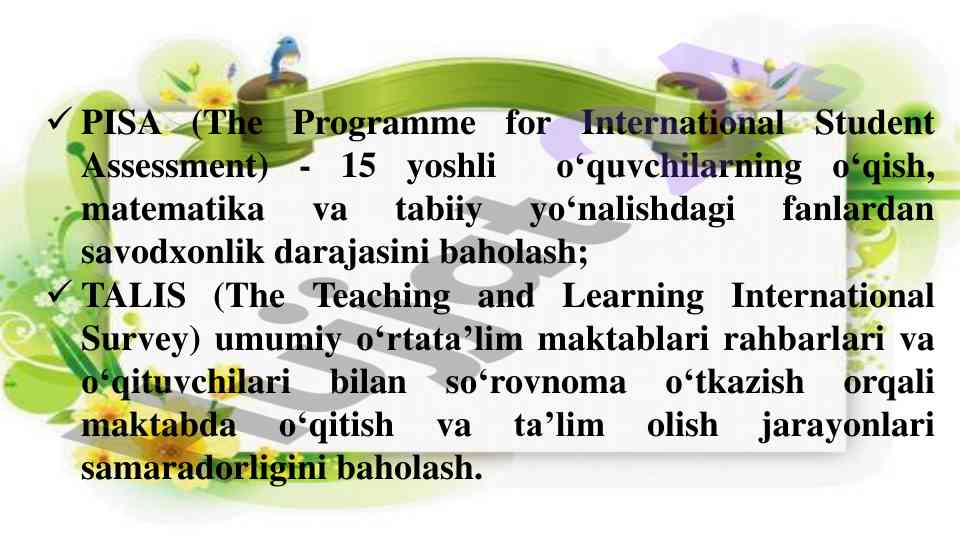 ✓ PISA (The Programme for International Student Assessment) - 15 yoshli o‘quvchilarning o‘qish, matematika va tabiiy yo‘nalishdagi fanlardan savodxonlik darajasini baholash;

✓ TALIS (The Teaching and Learning International Survey) umumiy o‘rtata’lim maktablari rahbarlari va o‘qituvchilari bilan so‘rovnoma o‘tkazish orqali maktabda o‘qitish va ta’lim olish jarayonlari samaradorligini baholash.